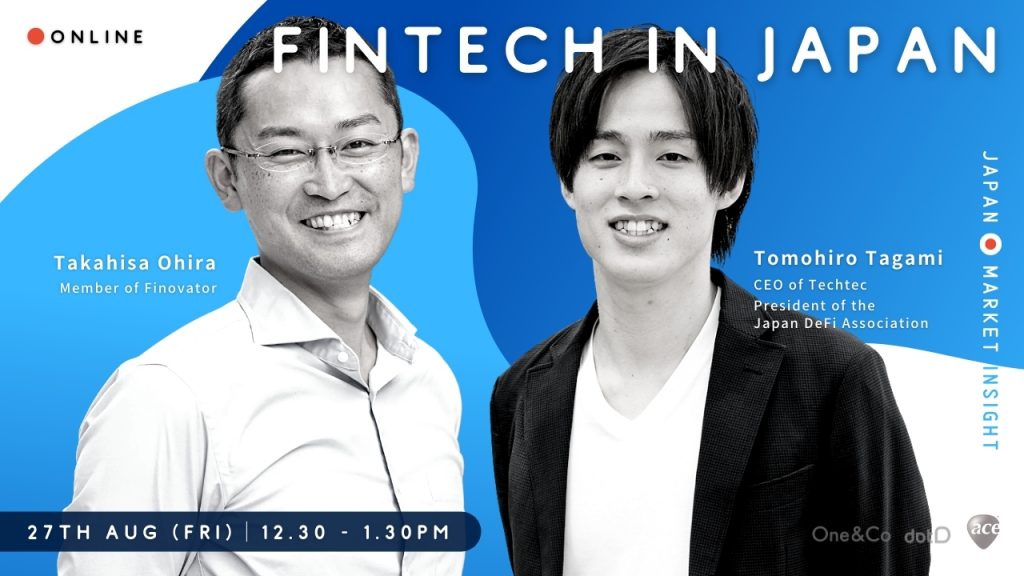 ONLINE

FINTECH IN JAPAN

Takahisa Ohira
Member of Finovator

Tomohiro Tagami
CEO of Techtec
President of the Japan DeFi Association

JAPAN MARKET INSIGHT

27TH AUG (FRI) | 12.30 - 1.30PM

One&Co dotD ace